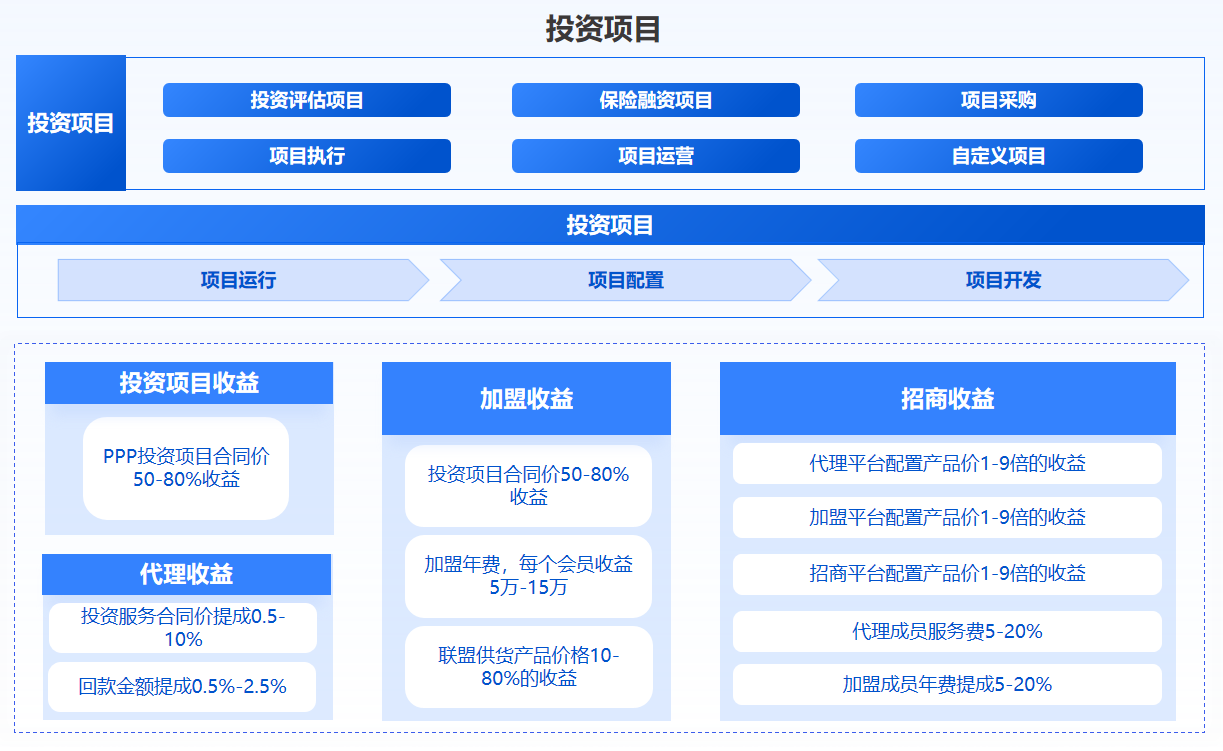 投资项目

投资项目

投资评估项目
保险融资项目
项目采购
项目执行
项目运营
自定义项目

投资项目

项目运行
项目配置
项目开发

投资项目收益

PPP投资项目合同价50-80%收益

代理收益

投资服务合同价提成0.5-10%

回款金额提成0.5%-2.5%

加盟收益

投资项目合同价50-80%收益

加盟年费，每个会员收益5万-15万

联盟供货产品价格10-80%的收益

招商收益

代理平台配置产品价1-9倍的收益

加盟平台配置产品价1-9倍的收益

招商平台配置产品价1-9倍的收益

代理成员服务费5-20%

加盟成员年费提成5-20%